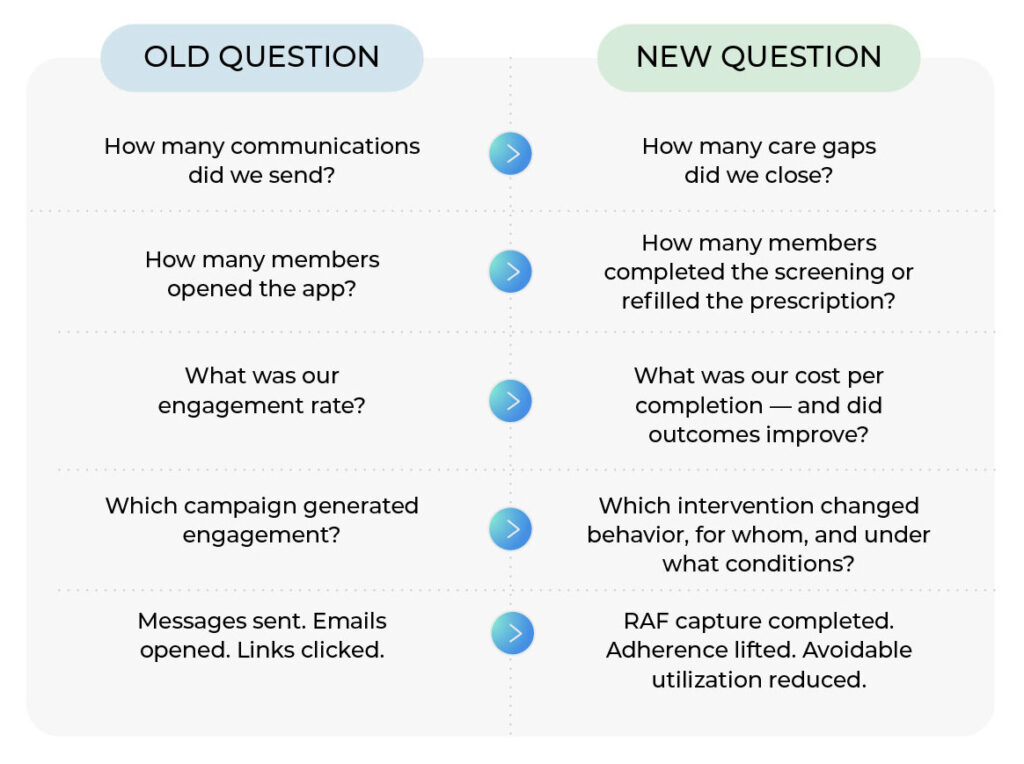 | OLD QUESTION | NEW QUESTION |
|---|---|
| How many communications did we send? | How many care gaps did we close? |
| How many members opened the app? | How many members completed the screening or refilled the prescription? |
| What was our engagement rate? | What was our cost per completion — and did outcomes improve? |
| Which campaign generated engagement? | Which intervention changed behavior, for whom, and under what conditions? |
| Messages sent. Emails opened. Links clicked. | RAF capture completed. Adherence lifted. Avoidable utilization reduced. |